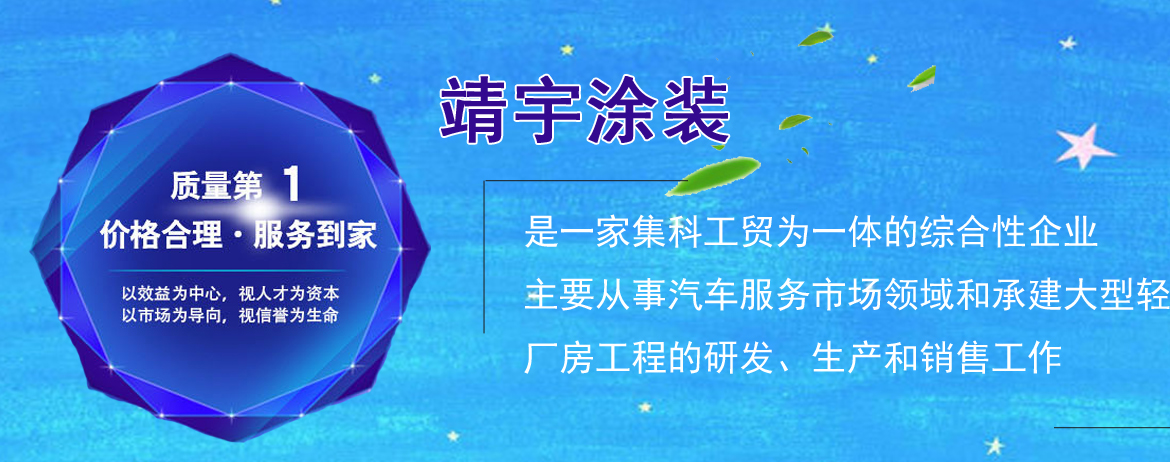 质量第 1
价格合理 · 服务到家

以效益为中心，视人才为资本
以市场为导向，视信誉为生命

靖宇涂装

是一家集科工贸为一体的综合性企业
主要从事汽车服务市场领域和承建大型轻
厂房工程的研发、生产和销售工作